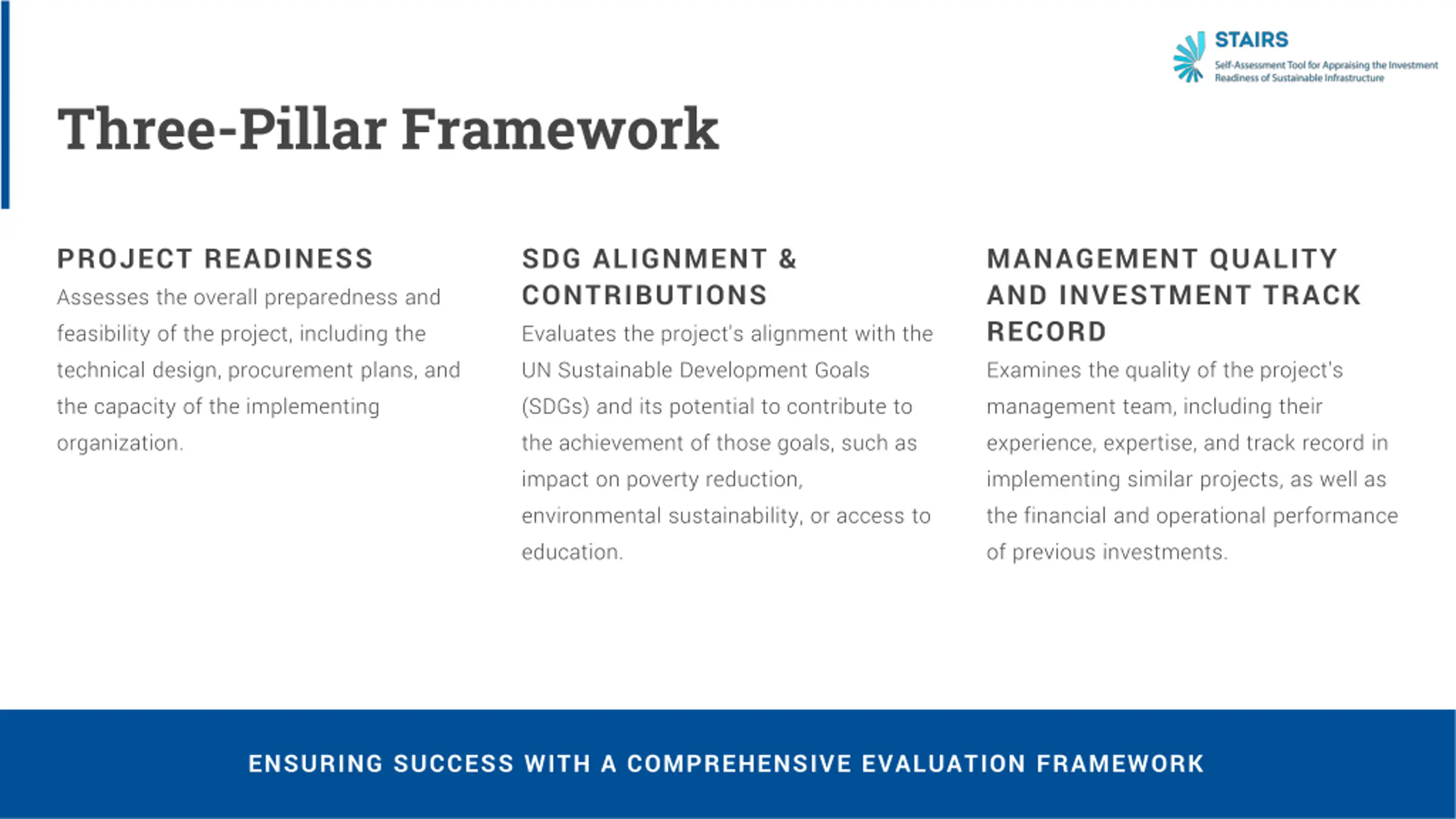 STAIRS
Self-Assessment Tool for Appraising the Investment Readiness of Sustainable Infrastructure

Three-Pillar Framework

PROJECT READINESS
Assesses the overall preparedness and feasibility of the project, including the technical design, procurement plans, and the capacity of the implementing organization.

SDG ALIGNMENT & CONTRIBUTIONS
Evaluates the project's alignment with the UN Sustainable Development Goals (SDGs) and its potential to contribute to the achievement of those goals, such as impact on poverty reduction, environmental sustainability, or access to education.

MANAGEMENT QUALITY AND INVESTMENT TRACK RECORD
Examines the quality of the project's management team, including their experience, expertise, and track record in implementing similar projects, as well as the financial and operational performance of previous investments.

ENSURING SUCCESS WITH A COMPREHENSIVE EVALUATION FRAMEWORK